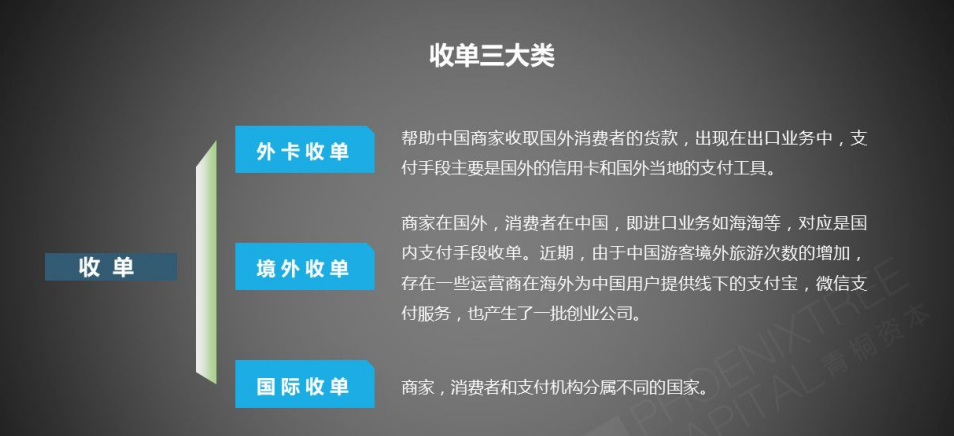 收单三大类

收单

外卡收单

帮助中国商家收取国外消费者的货款，出现在出口业务中，支付手段主要是国外的信用卡和国外当地的支付工具。

境外收单

商家在国外，消费者在中国，即进口业务如海淘等，对应是国内支付手段收单。近期，由于中国游客境外旅游次数的增加，存在一些运营商在海外为中国用户提供线下的支付宝，微信支付服务，也产生了一批创业公司。

国际收单

商家，消费者和支付机构分属不同的国家。

PHOENIXTREE CAPITAL 青桐资本